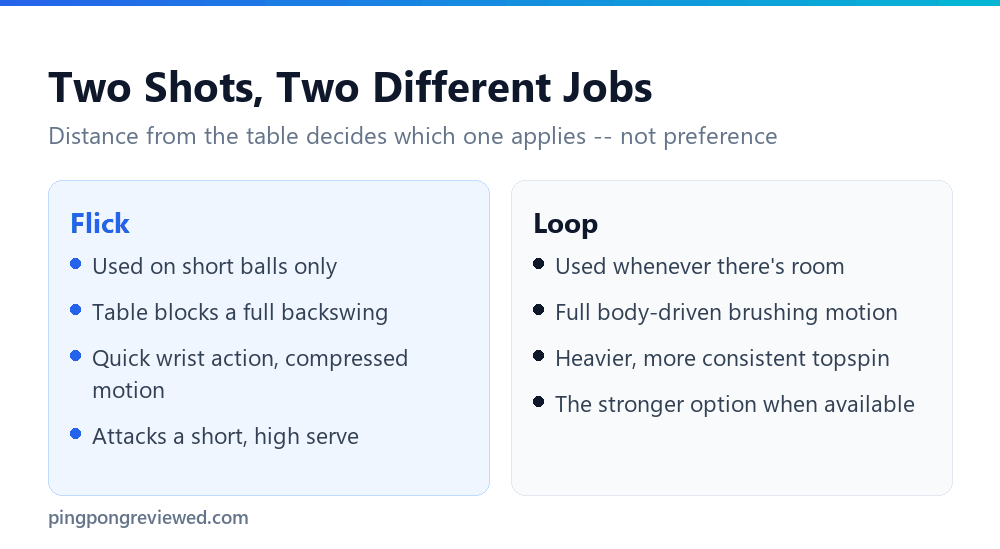 Two Shots, Two Different Jobs

Distance from the table decides which one applies -- not preference

Flick

- Used on short balls only
- Table blocks a full backswing
- Quick wrist action, compressed motion
- Attacks a short, high serve

Loop

- Used whenever there's room
- Full body-driven brushing motion
- Heavier, more consistent topspin
- The stronger option when available

pingpongreviewed.com